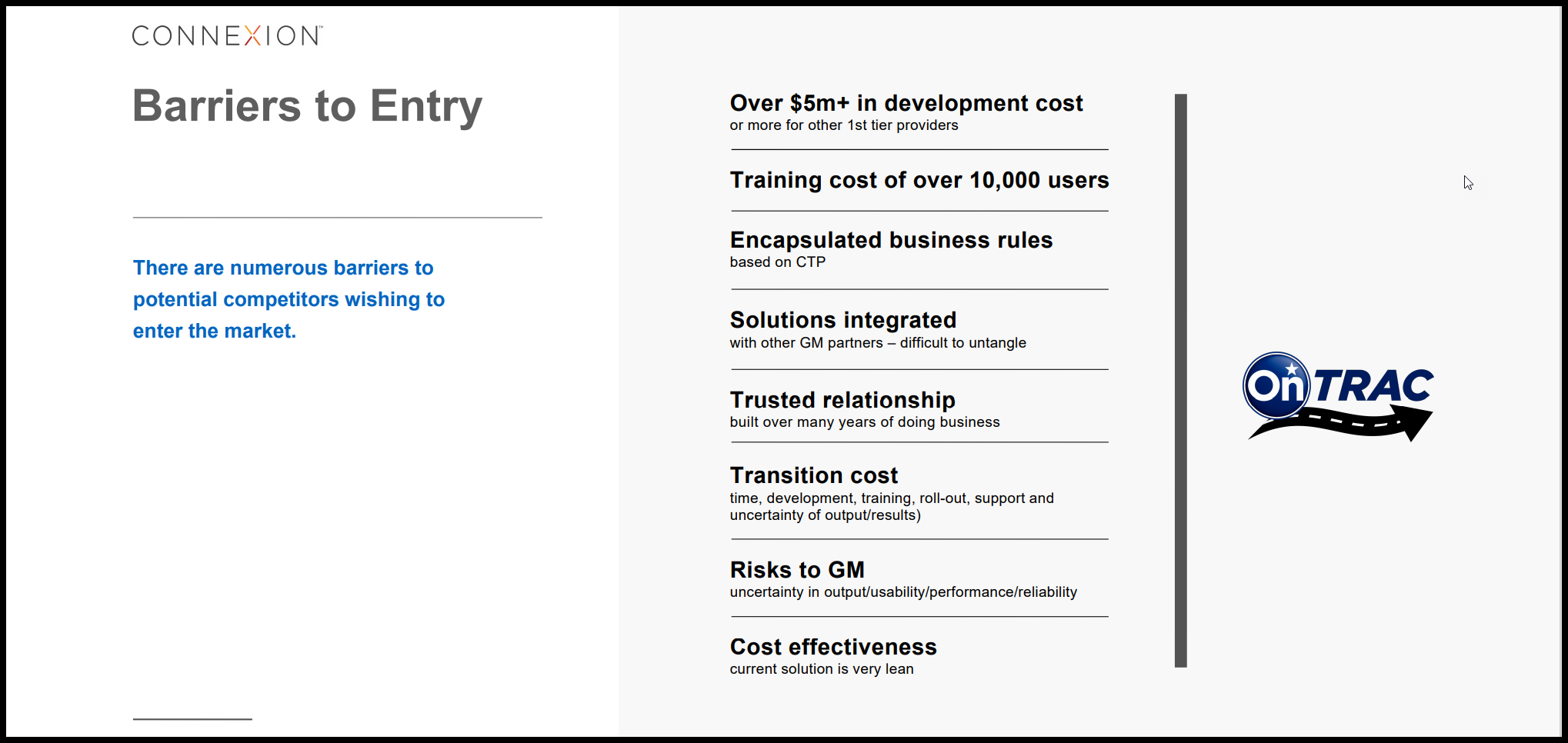 CONNEXION™

Barriers to Entry

There are numerous barriers to potential competitors wishing to enter the market.

Over \$5m+ in development cost
or more for other 1st tier providers

Training cost of over 10,000 users

Encapsulated business rules
based on CTP

Solutions integrated
with other GM partners – difficult to untangle

Trusted relationship
built over many years of doing business

Transition cost
time, development, training, roll-out, support and uncertainty of output/results)

Risks to GM
uncertainty in output/usability/performance/reliability

Cost effectiveness
current solution is very lean

OnTRAC